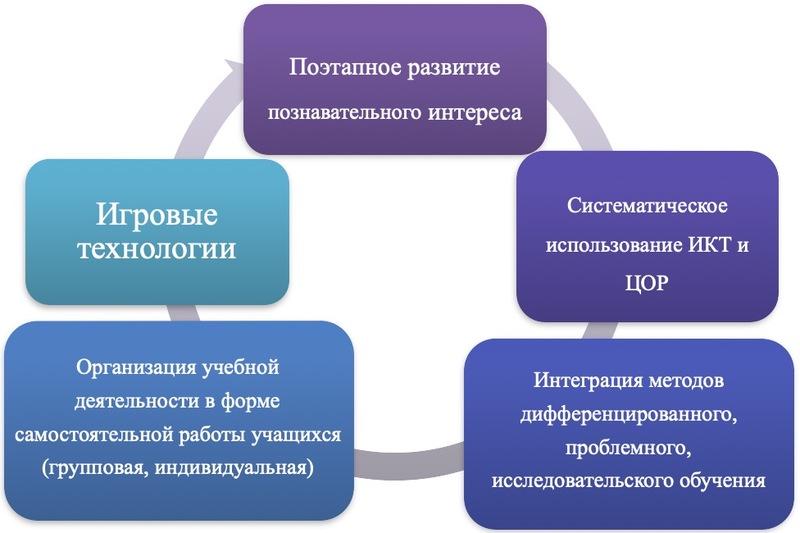 Поэтапное развитие познавательного интереса

Систематическое использование ИКТ и ЦОР

Интеграция методов дифференцированного, проблемного, исследовательского обучения

Организация учебной деятельности в форме самостоятельной работы учащихся (групповая, индивидуальная)

Игровые технологии